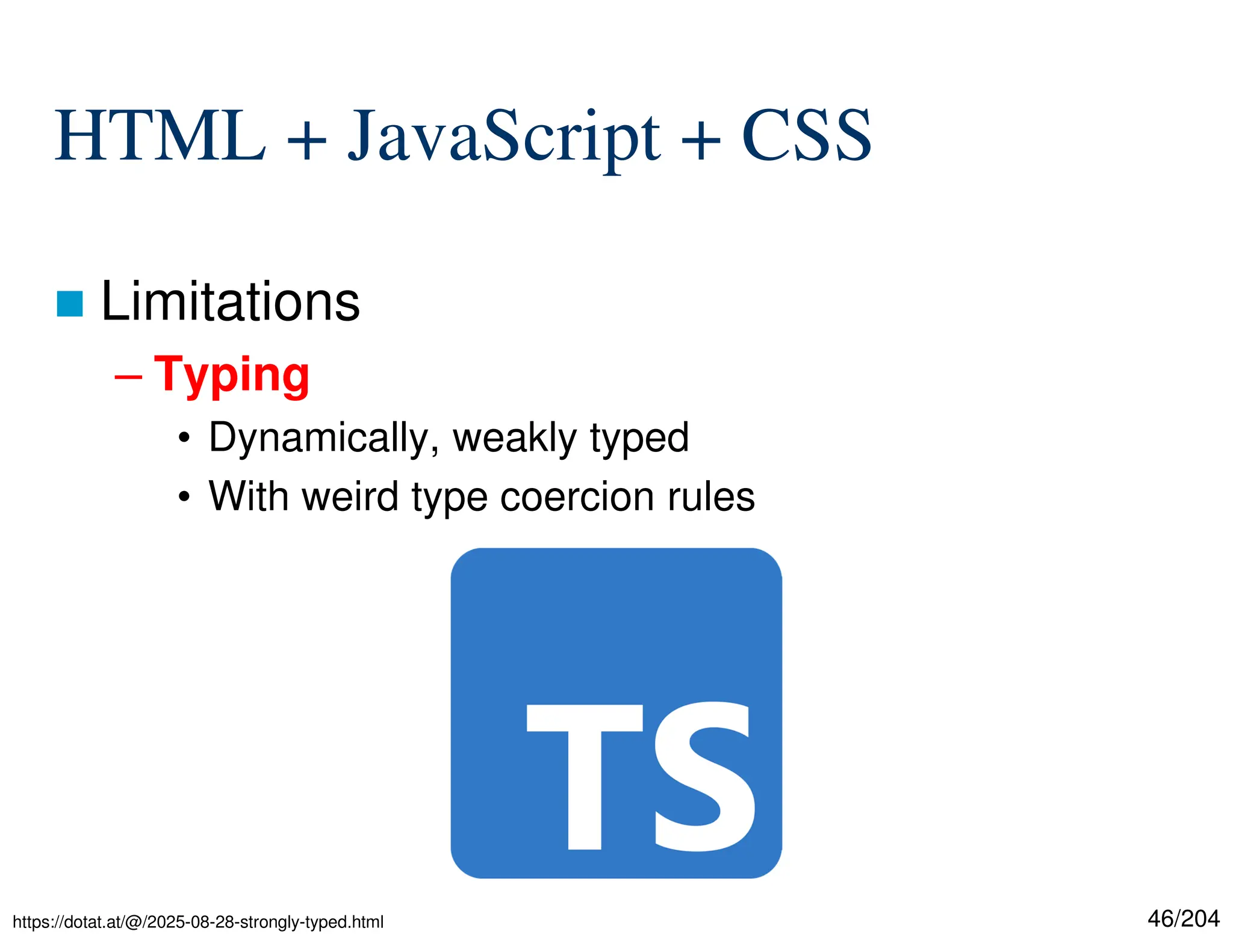 HTML + JavaScript + CSS

Limitations

– Typing

• Dynamically, weakly typed

• With weird type coercion rules

TS

https://dotat.at/@/2025-08-28-strongly-typed.html

46/204